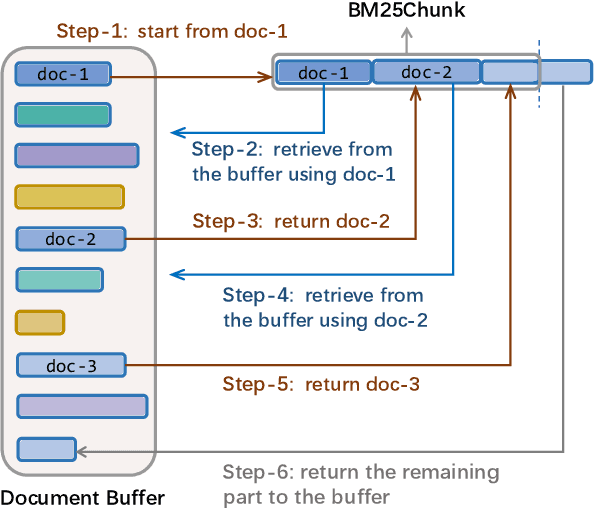 BM25Chunk

Step-1: start from doc-1

doc-1

doc-1

doc-2

Step-2: retrieve from the buffer using doc-1

Step-3: return doc-2

doc-2

Step-4: retrieve from the buffer using doc-2

doc-3

Step-5: return doc-3

Step-6: return the remaining part to the buffer

Document Buffer